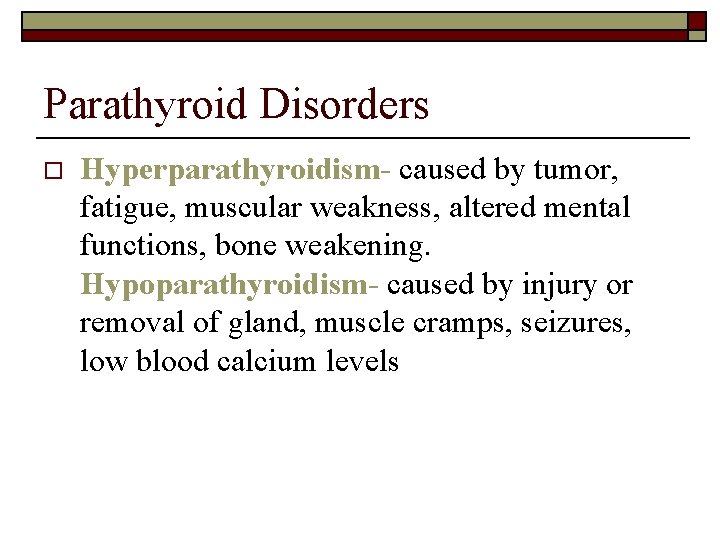 Parathyroid Disorders

Hyperparathyroidism- caused by tumor, fatigue, muscular weakness, altered mental functions, bone weakening. Hypoparathyroidism- caused by injury or removal of gland, muscle cramps, seizures, low blood calcium levels